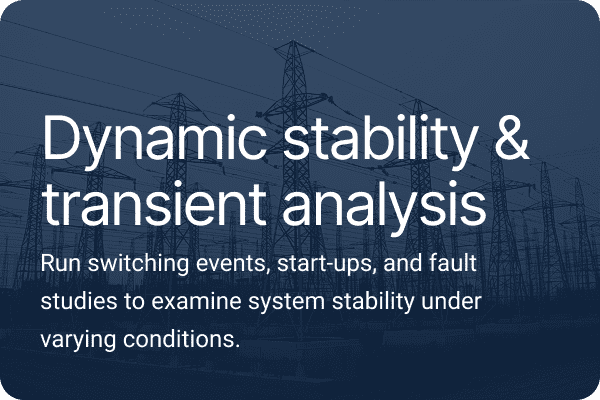 Dynamic stability & transient analysis

Run switching events, start-ups, and fault studies to examine system stability under varying conditions.